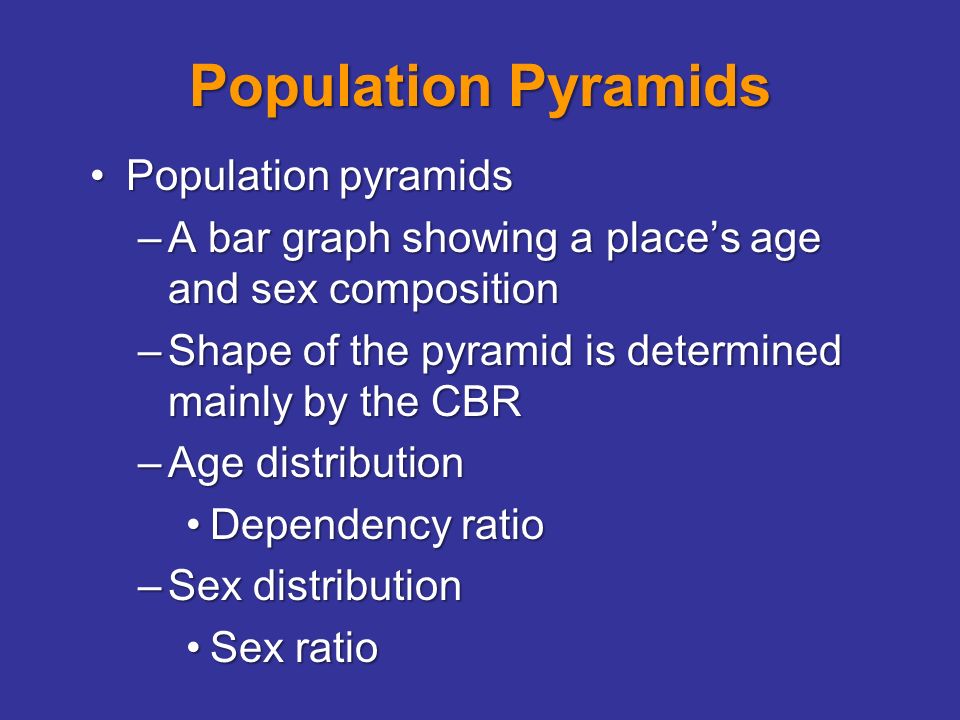 Population Pyramids

• Population pyramids
– A bar graph showing a place's age and sex composition
– Shape of the pyramid is determined mainly by the CBR
– Age distribution
• Dependency ratio
– Sex distribution
• Sex ratio